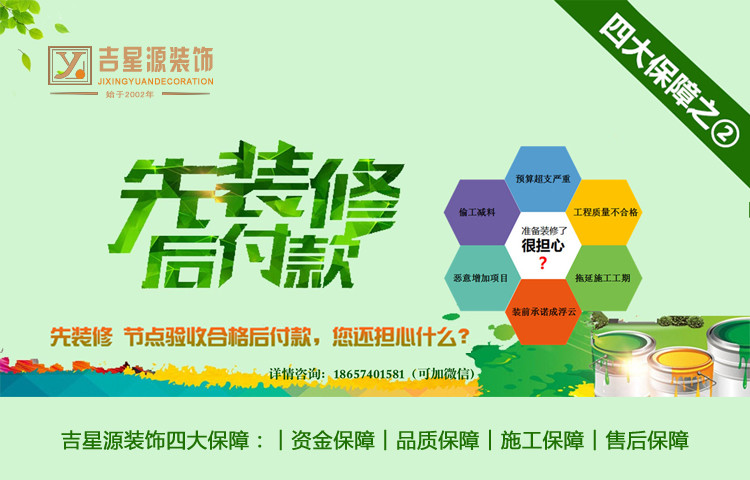 吉星源装饰
JIXINGYUANDECORATION
始于2002年

四大保障之②

先装修
后付款

预算超支严重
偷工减料
工程质量不合格
准备装修了
很担心
？
恶意增加项目
拖延施工工期
装前承诺成浮云

先装修 节点验收合格后付款，您还担心什么？

详情咨询：18657401581（可加微信）

吉星源装饰四大保障：｜资金保障｜品质保障｜施工保障｜售后保障